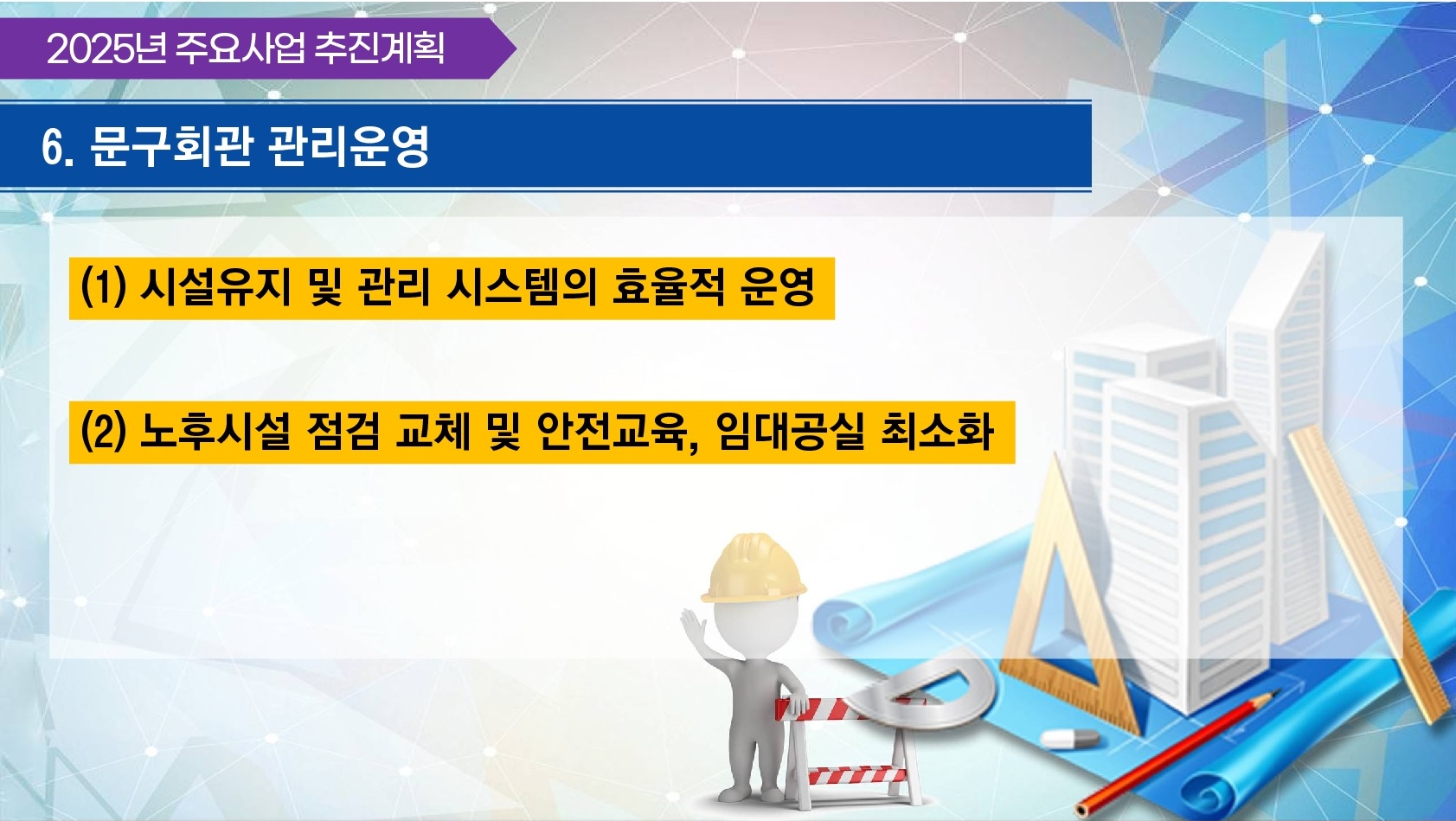 2025년 주요사업 추진계획

6. 문구회관 관리운영

(1) 시설유지 및 관리 시스템의 효율적 운영

(2) 노후시설 점검 교체 및 안전교육, 임대공실 최소화